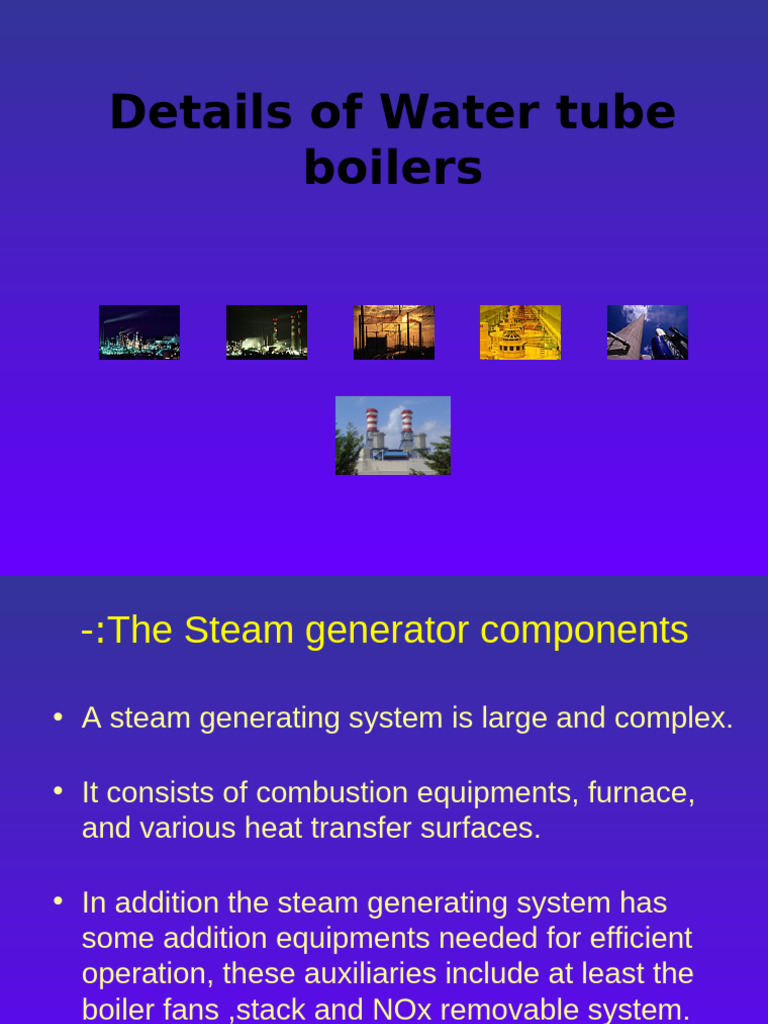 Details of Water tube boilers

-:The Steam generator components

• A steam generating system is large and complex.

• It consists of combustion equipments, furnace, and various heat transfer surfaces.

• In addition the steam generating system has some addition equipments needed for efficient operation, these auxiliaries include at least the boiler fans ,stack and NOx removable system.